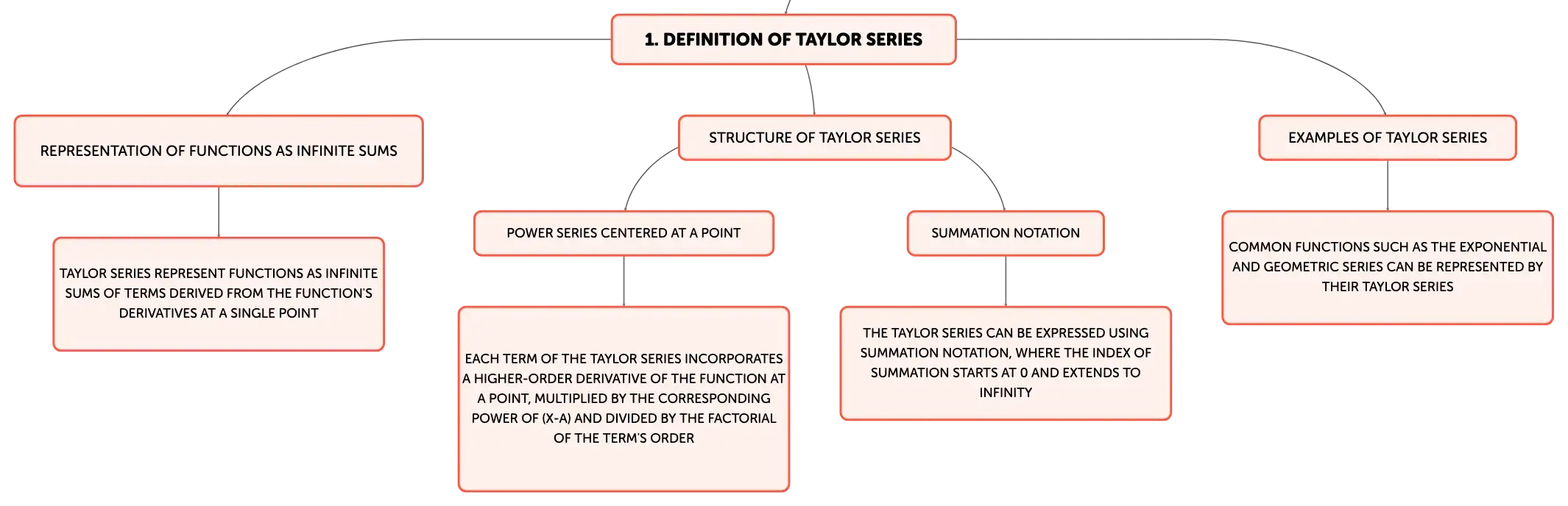 1. DEFINITION OF TAYLOR SERIES

REPRESENTATION OF FUNCTIONS AS INFINITE SUMS

TAYLOR SERIES REPRESENT FUNCTIONS AS INFINITE SUMS OF TERMS DERIVED FROM THE FUNCTION'S DERIVATIVES AT A SINGLE POINT

STRUCTURE OF TAYLOR SERIES

POWER SERIES CENTERED AT A POINT

EACH TERM OF THE TAYLOR SERIES INCORPORATES A HIGHER-ORDER DERIVATIVE OF THE FUNCTION AT A POINT, MULTIPLIED BY THE CORRESPONDING POWER OF (X-A) AND DIVIDED BY THE FACTORIAL OF THE TERM'S ORDER

SUMMATION NOTATION

THE TAYLOR SERIES CAN BE EXPRESSED USING SUMMATION NOTATION, WHERE THE INDEX OF SUMMATION STARTS AT 0 AND EXTENDS TO INFINITY

EXAMPLES OF TAYLOR SERIES

COMMON FUNCTIONS SUCH AS THE EXPONENTIAL AND GEOMETRIC SERIES CAN BE REPRESENTED BY THEIR TAYLOR SERIES